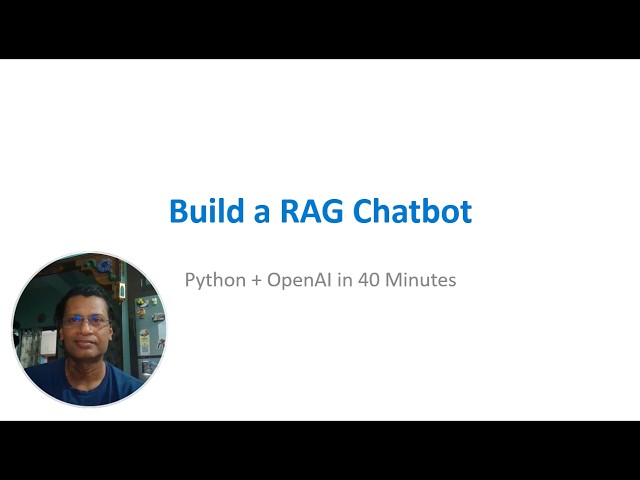 Build a RAG Chatbot

Python + OpenAI in 40 Minutes